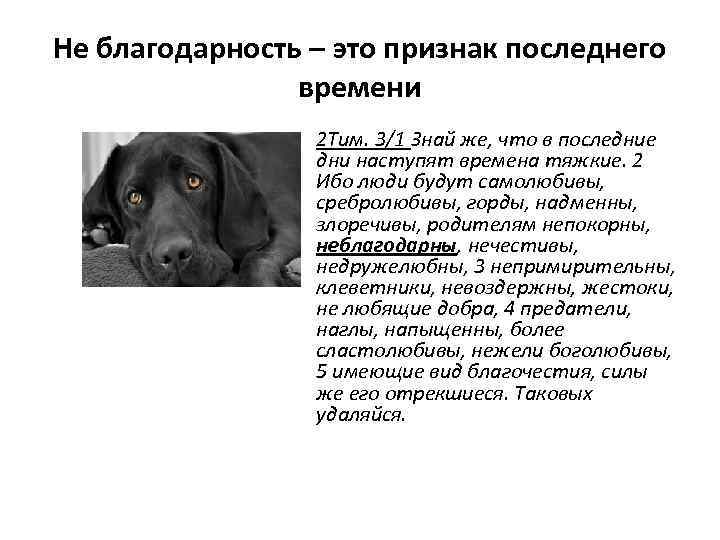 Не благодарность – это признак последнего времени

2Тим. 3/1 Знай же, что в последние дни наступят времена тяжкие. 2 Ибо люди будут самолюбивы, сребролюбивы, горды, надменны, злоречивы, родителям непокорны, неблагодарны, нечестивы, недружелюбны, 3 непримирительны, клеветники, невоздержны, жестоки, не любящие добра, 4 предатели, наглы, напыщенны, более сластолюбивы, нежели боголюбивы, 5 имеющие вид благочестия, силы же его отрекшиеся. Таковых удаляйся.